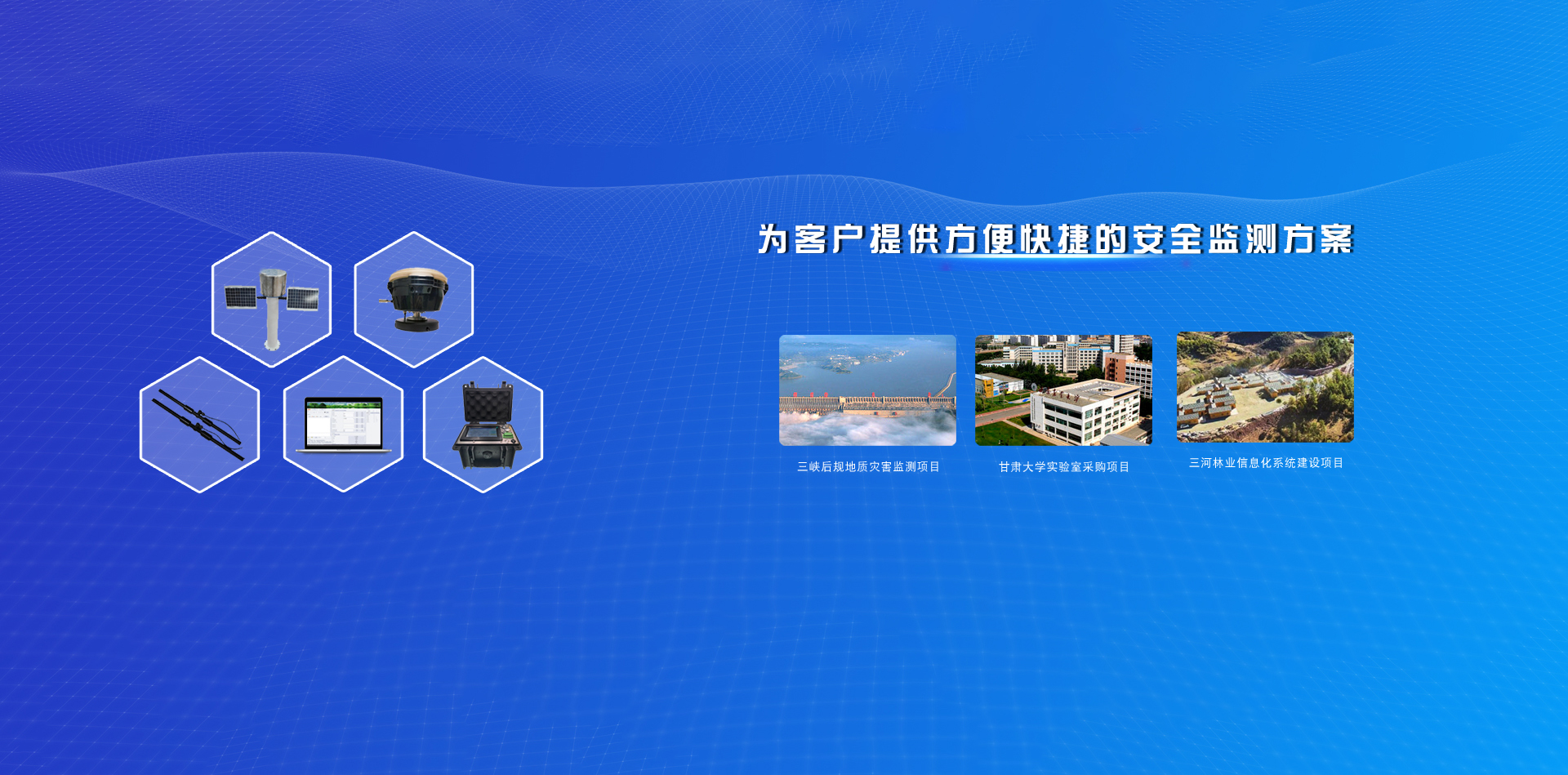 为客户提供方便快捷的安全监测方案

三峡后规地质灾害监测项目

甘肃大学实验室采购项目

三河林业信息化系统建设项目